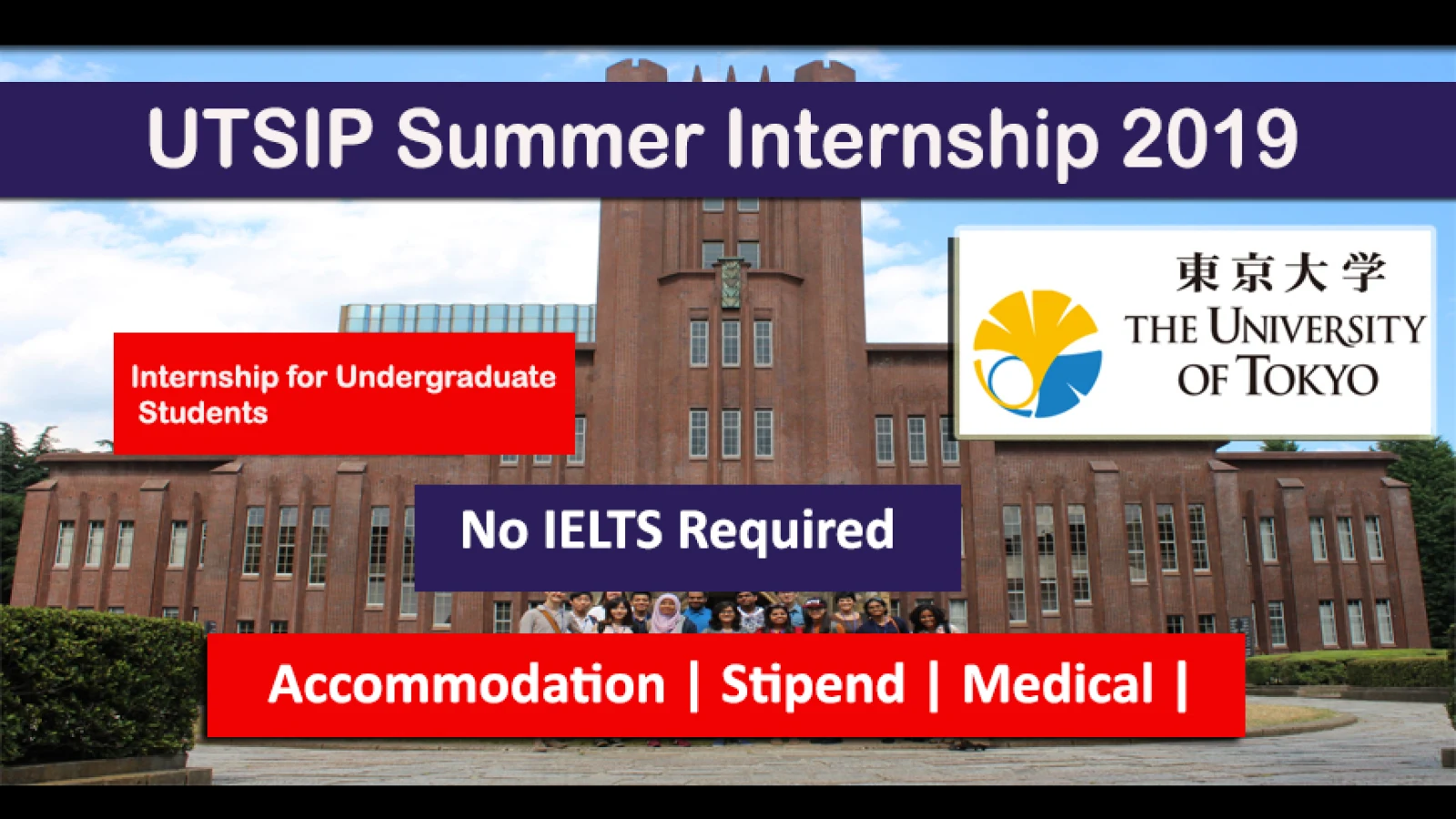 UTSIP Summer Internship 2019

Internship for Undergraduate Students

東京大学
THE UNIVERSITY OF TOKYO

No IELTS Required

Accommodation | Stipend | Medical |